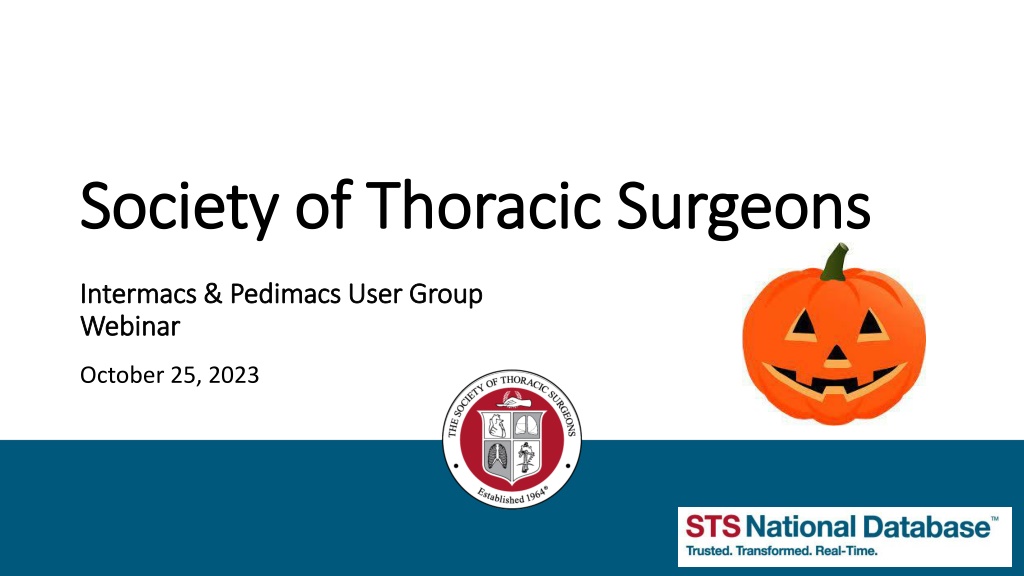 Society of Thoracic Surgeons

Intermacs & Pedimacs User Group Webinar

October 25, 2023

THE SOCIETY OF THORACIC SURGEONS
Established 1964®

STS National Database™
Trusted. Transformed. Real-Time.